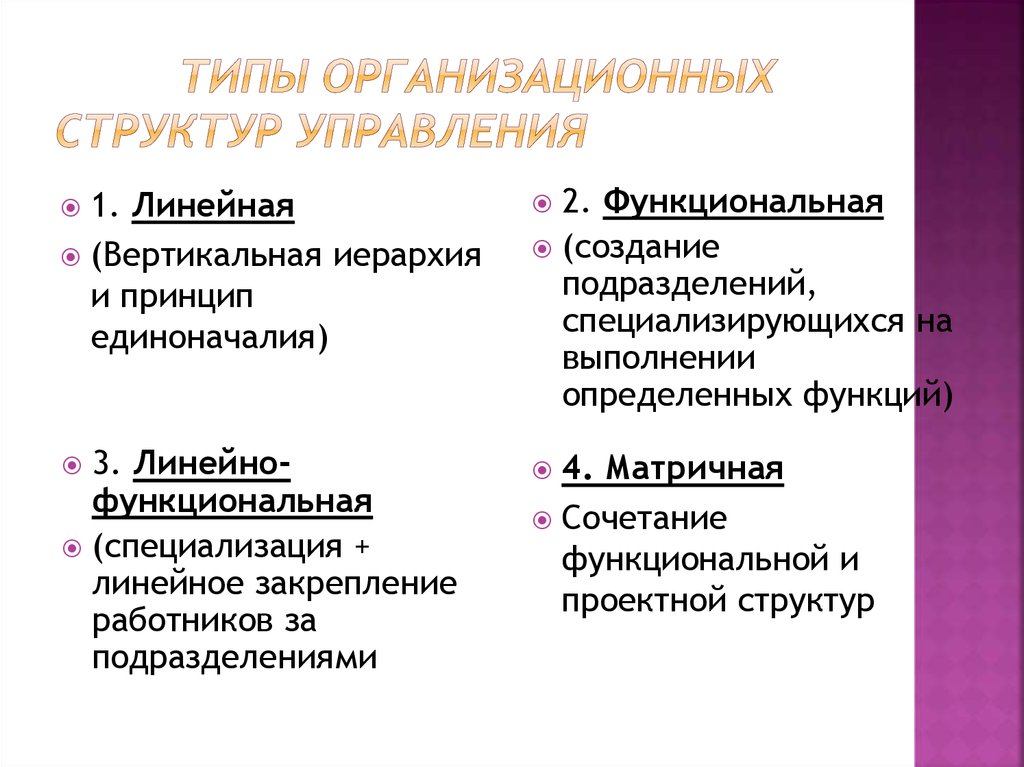 ТИПЫ ОРГАНИЗАЦИОННЫХ СТРУКТУР УПРАВЛЕНИЯ

1. Линейная

(Вертикальная иерархия и принцип единоначалия)

3. Линейно-функциональная

(специализация + линейное закрепление работников за подразделениями

2. Функциональная

(создание подразделений, специализирующихся на выполнении определенных функций)

4. Матричная

Сочетание функциональной и проектной структур